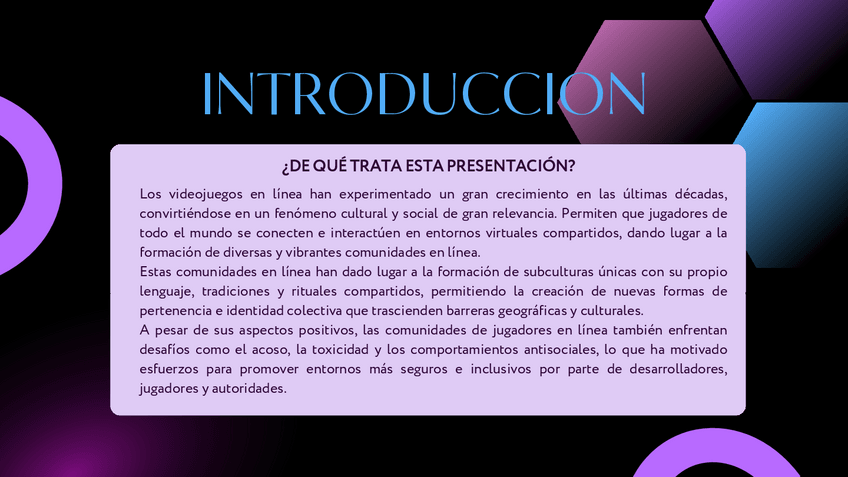 INTRODUCCION

¿DE QUÉ TRATA ESTA PRESENTACIÓN?

Los videojuegos en línea han experimentado un gran crecimiento en las últimas décadas, convirtiéndose en un fenómeno cultural y social de gran relevancia. Permiten que jugadores de todo el mundo se conecten e interactúen en entornos virtuales compartidos, dando lugar a la formación de diversas y vibrantes comunidades en línea.
Estas comunidades en línea han dado lugar a la formación de subculturas únicas con su propio lenguaje, tradiciones y rituales compartidos, permitiendo la creación de nuevas formas de pertenencia e identidad colectiva que trascienden barreras geográficas y culturales.
A pesar de sus aspectos positivos, las comunidades de jugadores en línea también enfrentan desafíos como el acoso, la toxicidad y los comportamientos antisociales, lo que ha motivado esfuerzos para promover entornos más seguros e inclusivos por parte de desarrolladores, jugadores y autoridades.